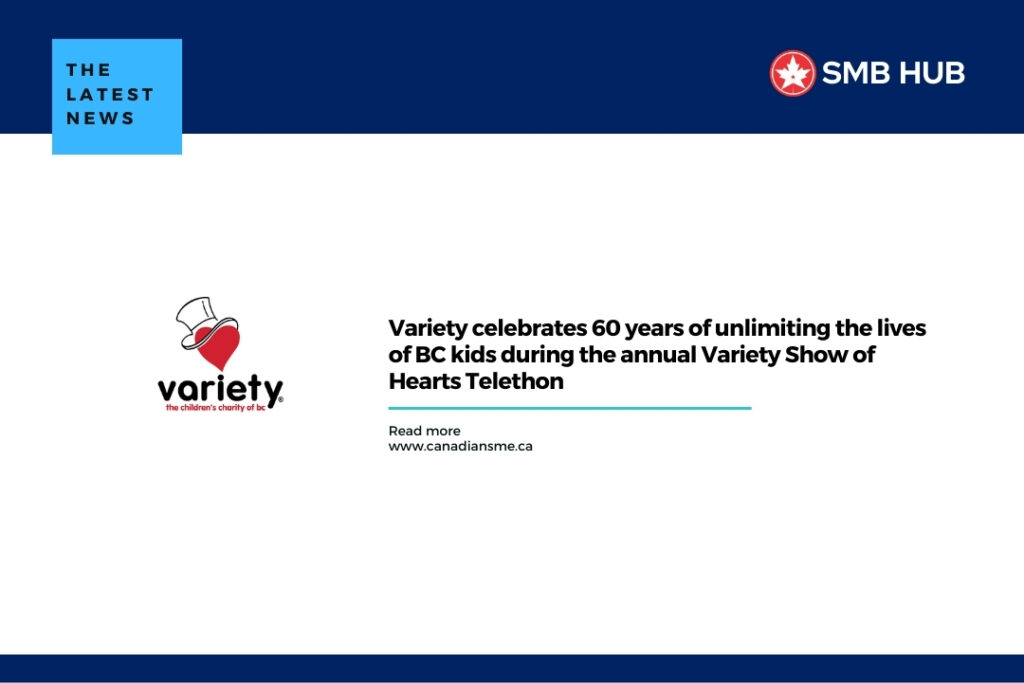 THE LATEST NEWS

SMB HUB

variety
the children's charity of bc

Variety celebrates 60 years of unlimiting the lives of BC kids during the annual Variety Show of Hearts Telethon

Read more
www.canadiansme.ca